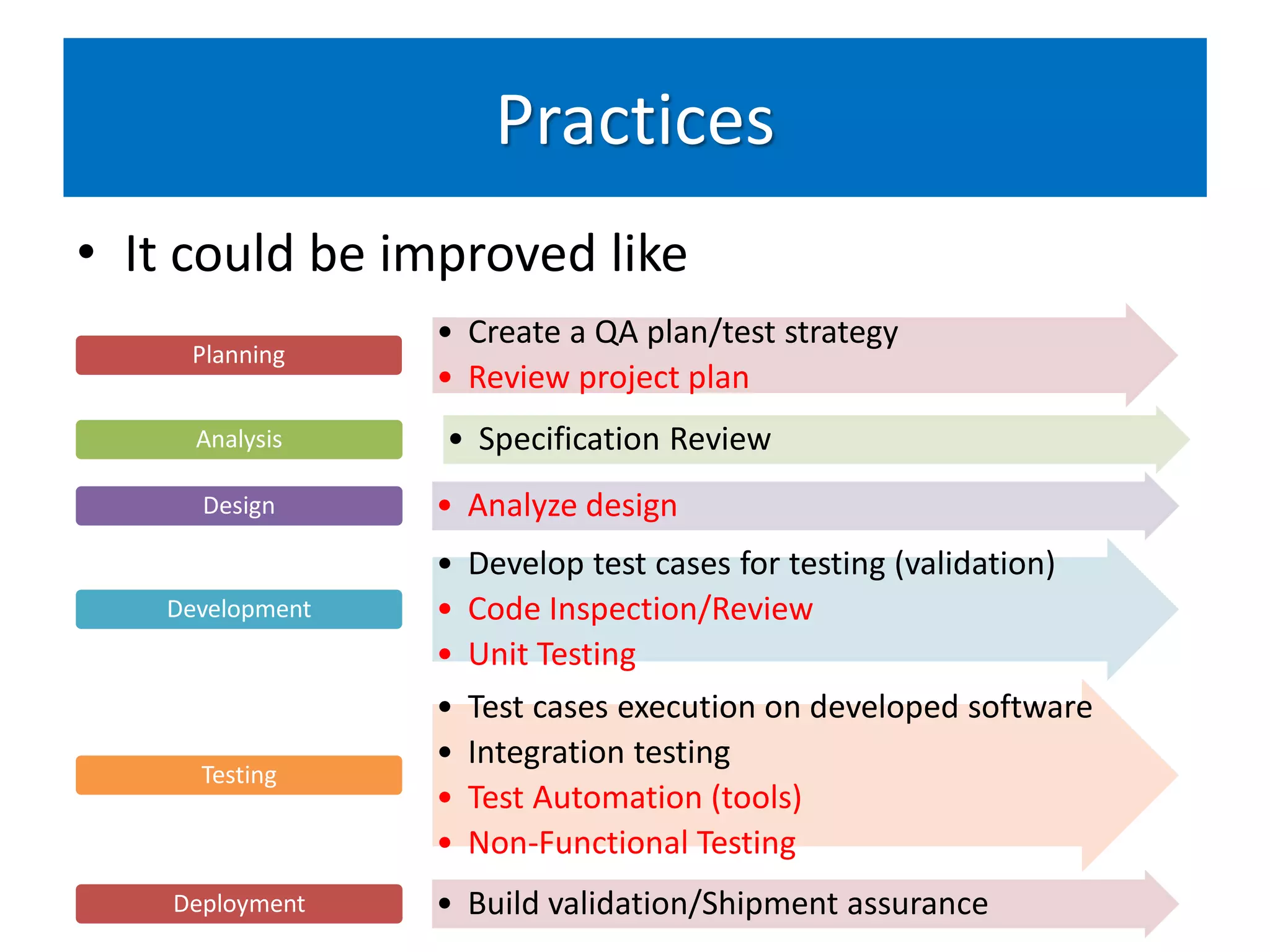 Practices

• It could be improved like

Planning

• Create a QA plan/test strategy
• Review project plan

Analysis

• Specification Review

Design

• Analyze design

Development

• Develop test cases for testing (validation)
• Code Inspection/Review
• Unit Testing

Testing

• Test cases execution on developed software
• Integration testing
• Test Automation (tools)
• Non-Functional Testing

Deployment

• Build validation/Shipment assurance